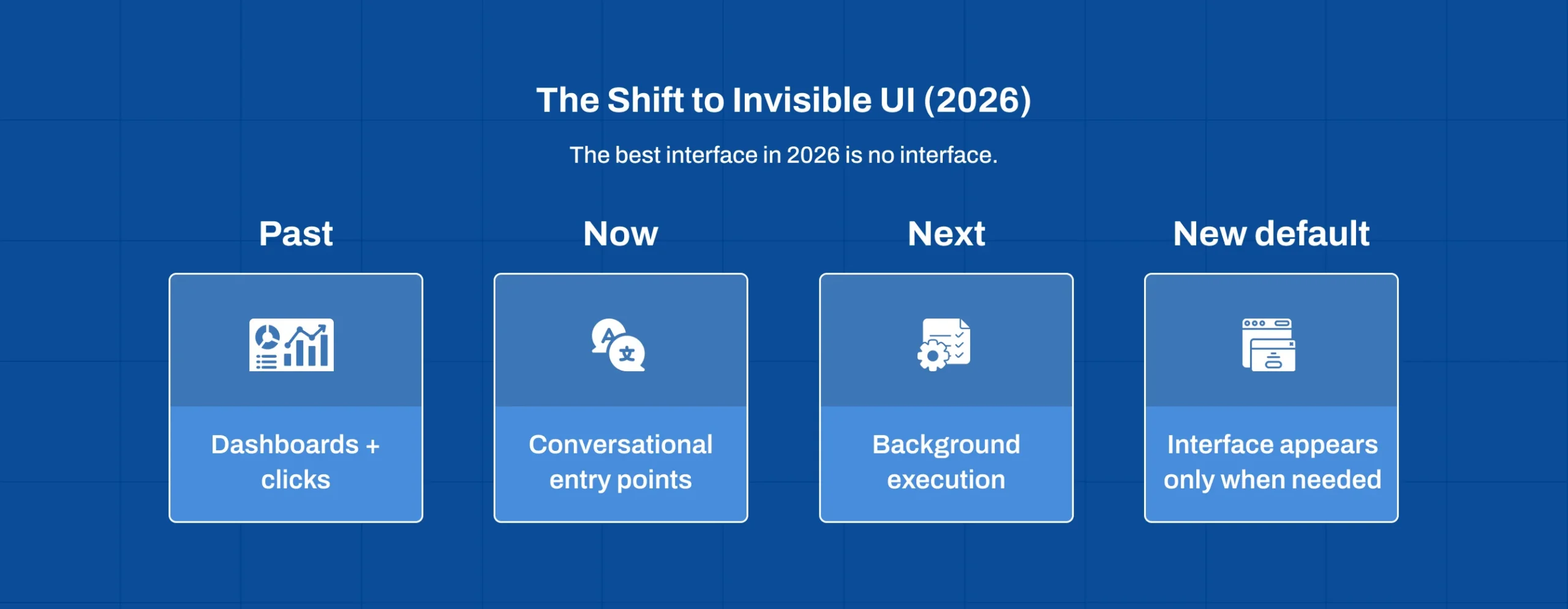 The Shift to Invisible UI (2026)

The best interface in 2026 is no interface.

Past

Dashboards + clicks

Now

Conversational entry points

Next

Background execution

New default

Interface appears only when needed